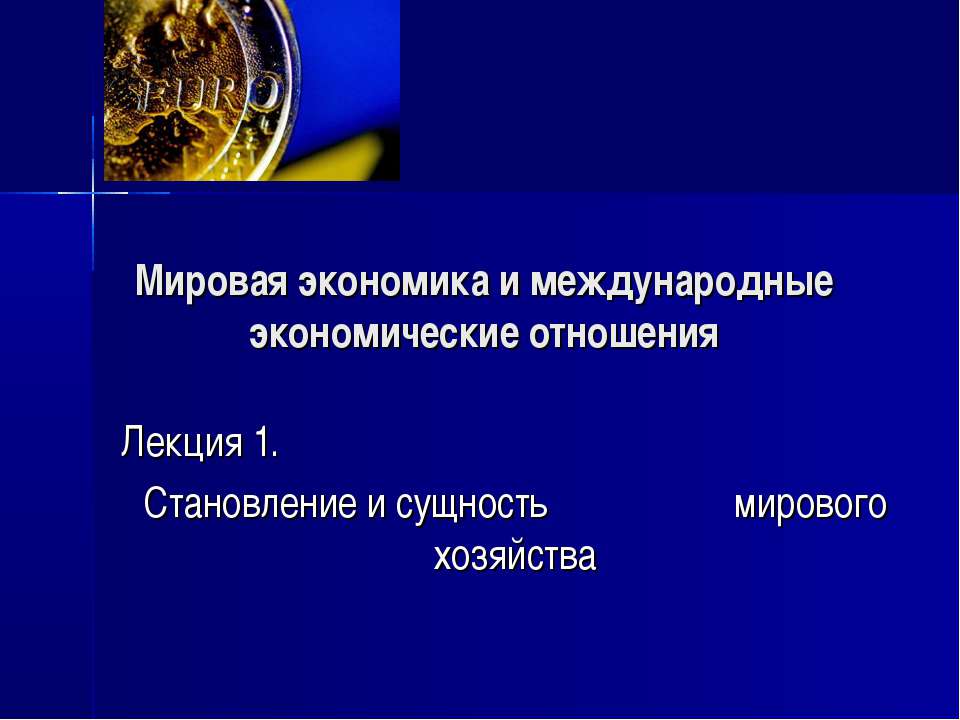 EURO

Мировая экономика и международные экономические отношения

Лекция 1.

Становление и сущность мирового хозяйства